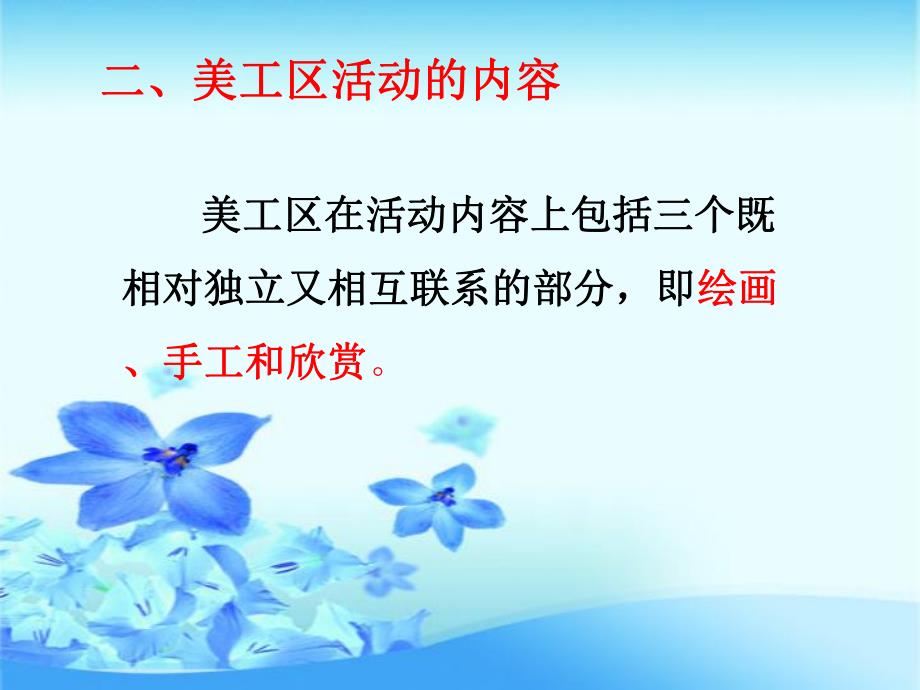 二、美工区活动的内容

美工区在活动内容上包括三个既相对独立又相互联系的部分，即绘画、手工和欣赏。